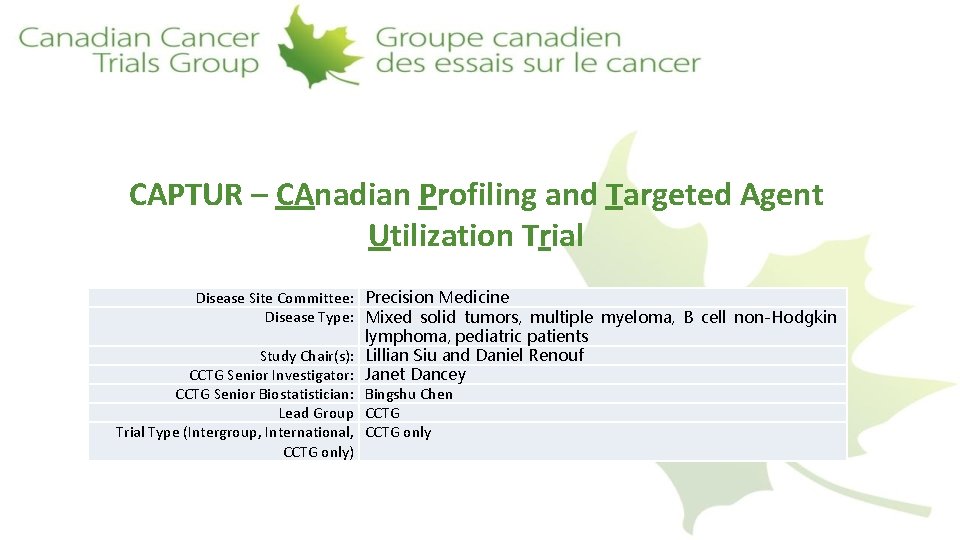 Canadian Cancer Trials Group

Groupe canadien des essais sur le cancer

CAPTUR – CAnadian Profiling and Targeted Agent Utilization Trial

| | |
|---|---|
| Disease Site Committee: | Precision Medicine |
| Disease Type: | Mixed solid tumors, multiple myeloma, B cell non-Hodgkin lymphoma, pediatric patients |
| Study Chair(s): | Lillian Siu and Daniel Renouf |
| CCTG Senior Investigator: | Janet Dancey |
| CCTG Senior Biostatistician: | Bingshu Chen |
| Lead Group | CCTG |
| Trial Type (Intergroup, International, CCTG only) | CCTG only |